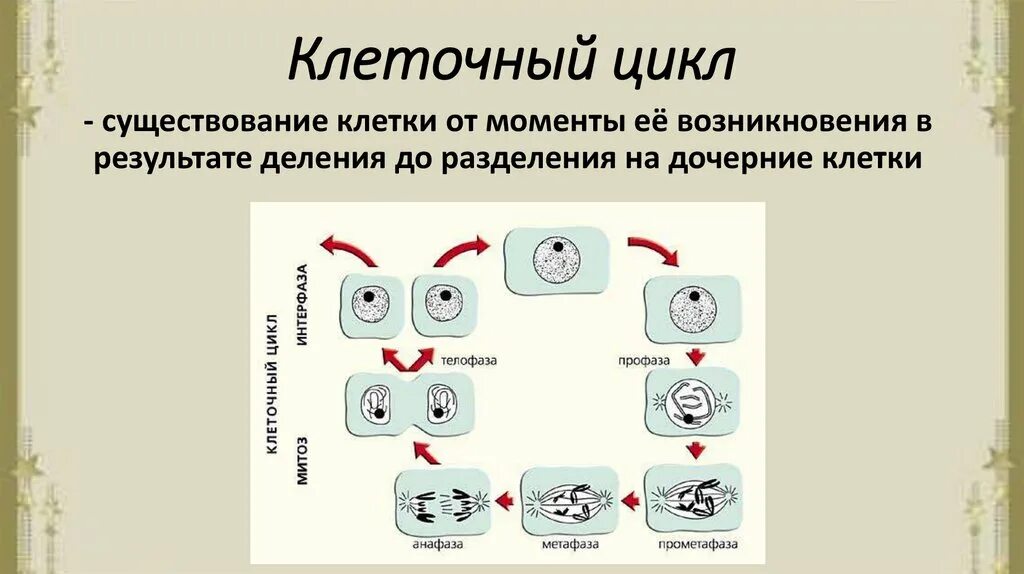 Клеточный цикл

- существование клетки от моменты её возникновения в результате деления до разделения на дочерние клетки

КЛЕТОЧНЫЙ ЦИКЛ

ИНТЕРФАЗА

МИТОЗ

телофаза

профаза

анафаза

метафаза

прометафаза